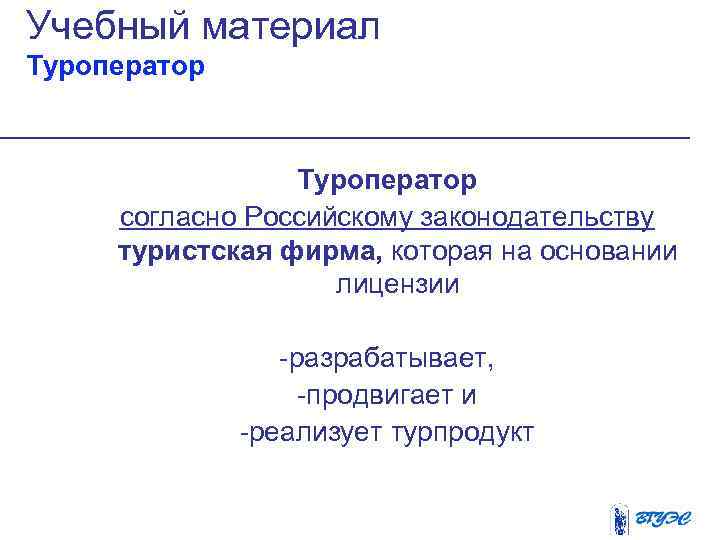 Учебный материал
Туроператор

Туроператор
согласно Российскому законодательству
туристская фирма, которая на основании лицензии

-разрабатывает,
-продвигает и
-реализует турпродукт

ВГУЭС